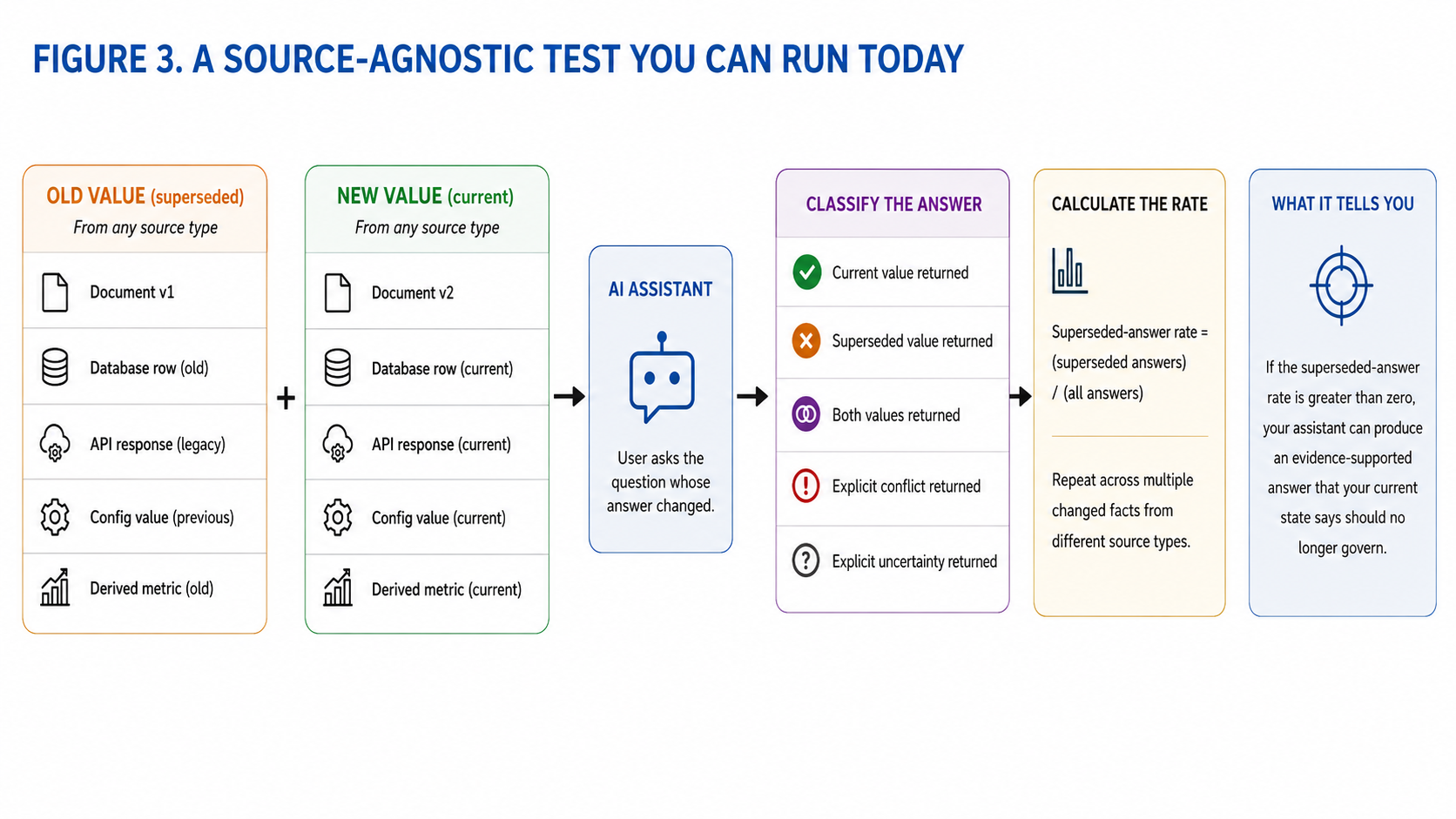 FIGURE 3. A SOURCE-AGNOSTIC TEST YOU CAN RUN TODAY

OLD VALUE (superseded)
From any source type

Document v1

Database row (old)

API response (legacy)

Config value (previous)

Derived metric (old)

+

NEW VALUE (current)
From any source type

Document v2

Database row (current)

API response (current)

Config value (current)

Derived metric (current)

AI ASSISTANT

User asks the question whose answer changed.

CLASSIFY THE ANSWER

Current value returned

Superseded value returned

Both values returned

Explicit conflict returned

Explicit uncertainty returned

CALCULATE THE RATE

Superseded-answer rate = (superseded answers) / (all answers)

Repeat across multiple changed facts from different source types.

WHAT IT TELLS YOU

If the superseded-answer rate is greater than zero, your assistant can produce an evidence-supported answer that your current state says should no longer govern.